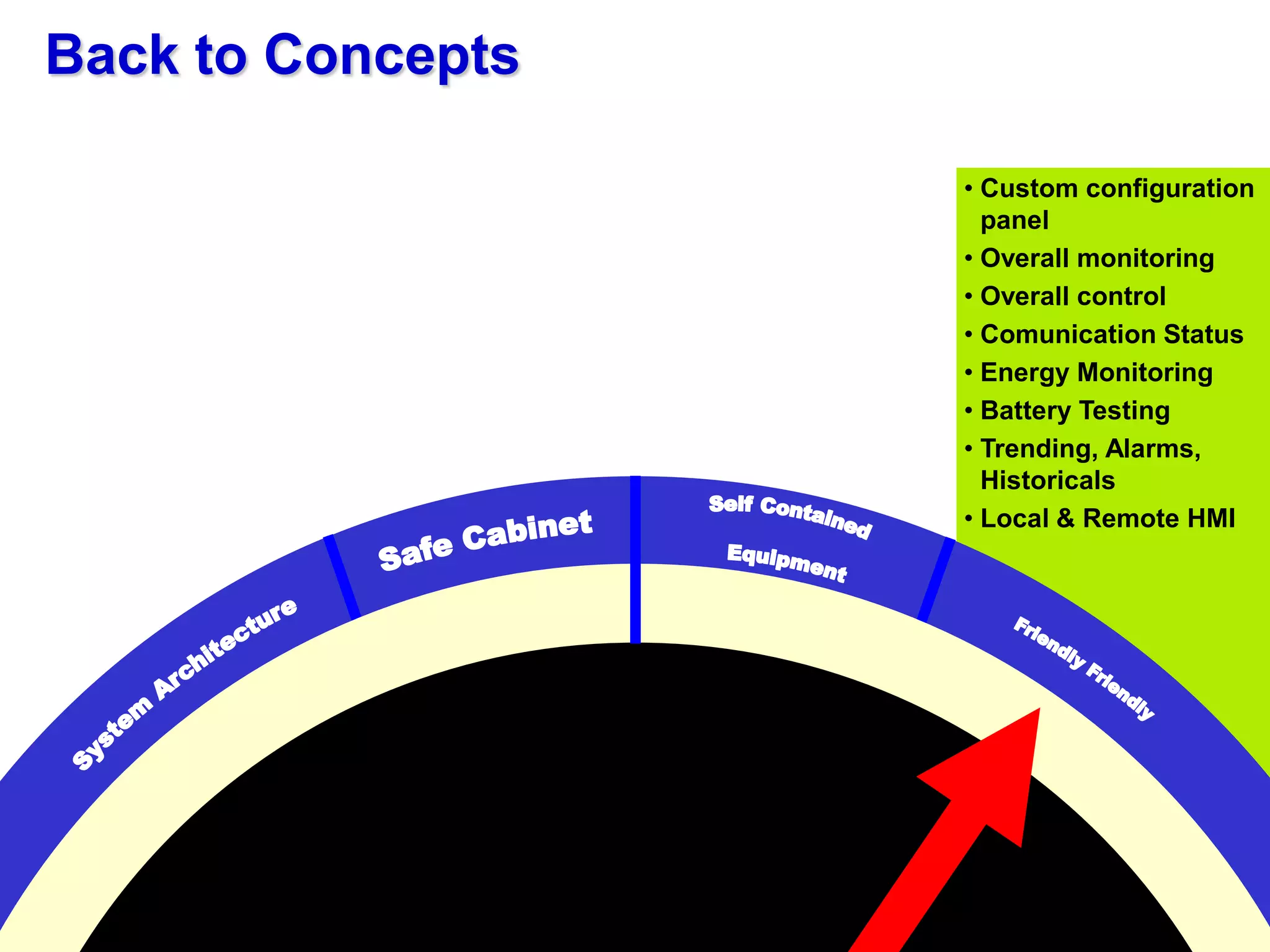 Back to Concepts

• Custom configuration panel
• Overall monitoring
• Overall control
• Comunication Status
• Energy Monitoring
• Battery Testing
• Trending, Alarms, Historicals
• Local & Remote HMI

System Architecture

Safe Cabinet

Self Contained Equipment

Friendly Friendly